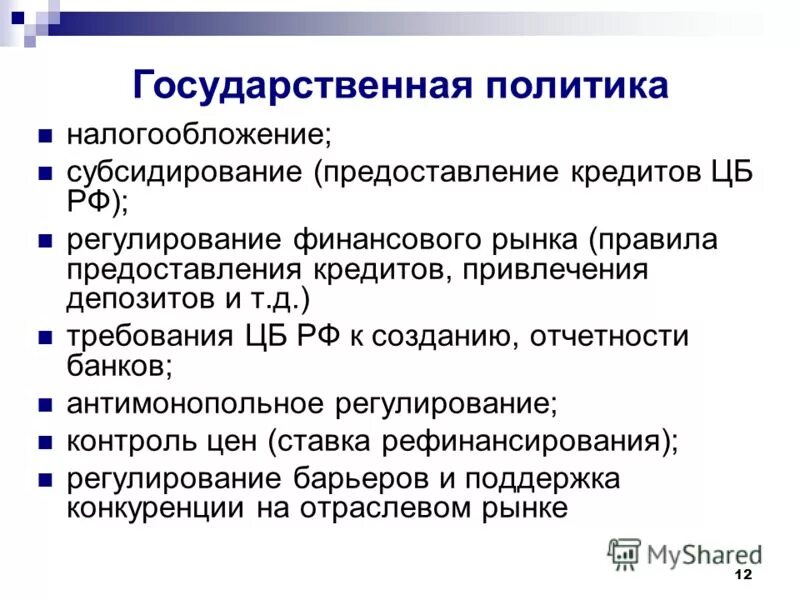 Государственная политика

- налогообложение;
- субсидирование (предоставление кредитов ЦБ РФ);
- регулирование финансового рынка (правила предоставления кредитов, привлечения депозитов и т.д.)
- требования ЦБ РФ к созданию, отчетности банков;
- антимонопольное регулирование;
- контроль цен (ставка рефинансирования);
- регулирование барьеров и поддержка конкуренции на отраслевом рынке

MyShared

12